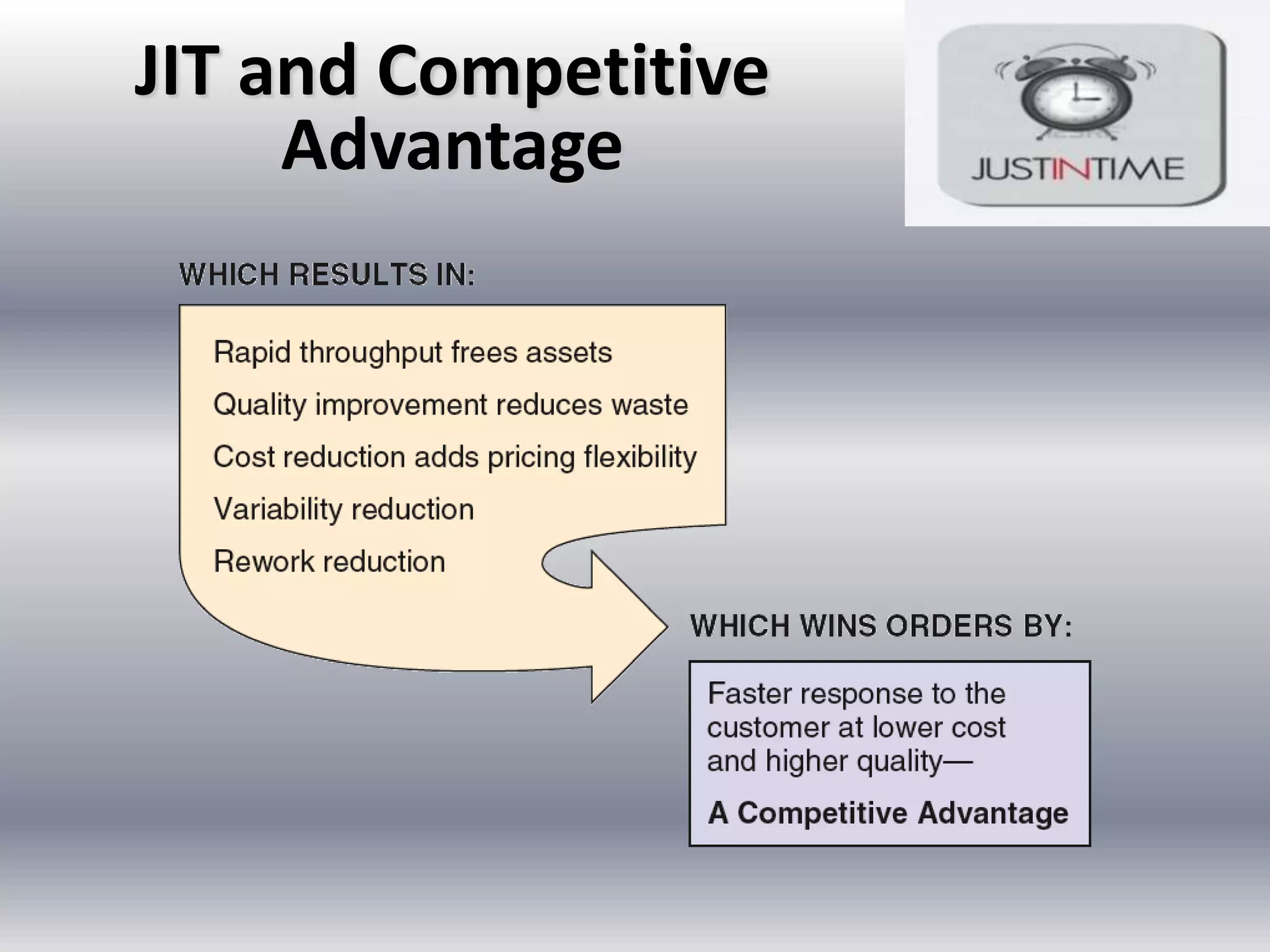 JIT and Competitive Advantage

JUSTINTIME

WHICH RESULTS IN:

Rapid throughput frees assets

Quality improvement reduces waste

Cost reduction adds pricing flexibility

Variability reduction

Rework reduction

WHICH WINS ORDERS BY:

Faster response to the customer at lower cost and higher quality—

A Competitive Advantage